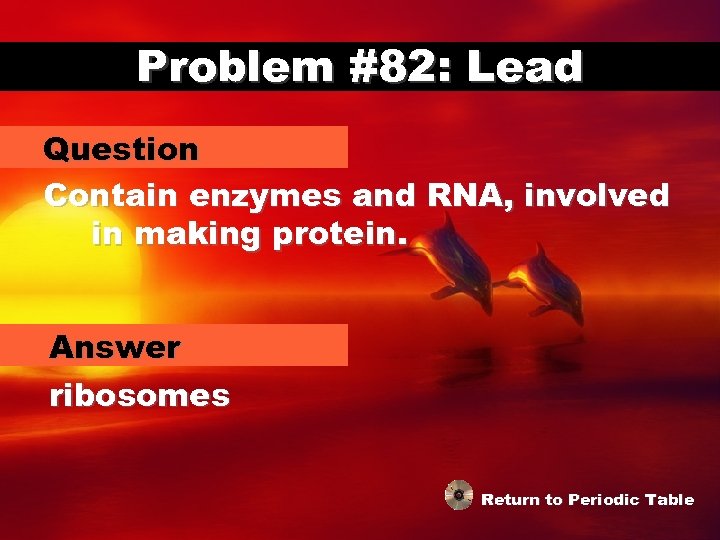 Problem #82: Lead

Question

Contain enzymes and RNA, involved in making protein.

Answer

ribosomes

Return to Periodic Table